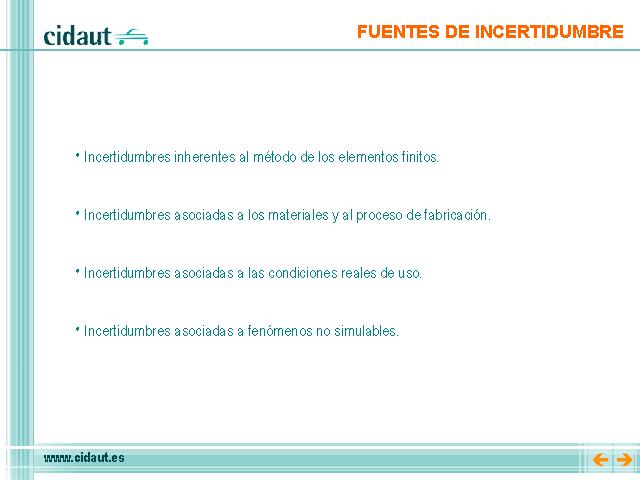 cidaut

FUENTES DE INCERTIDUMBRE

• Incertidumbres inherentes al método de los elementos finitos.

• Incertidumbres asociadas a los materiales y al proceso de fabricación.

• Incertidumbres asociadas a las condiciones reales de uso.

• Incertidumbres asociadas a fenómenos no simulables.

www.cidaut.es